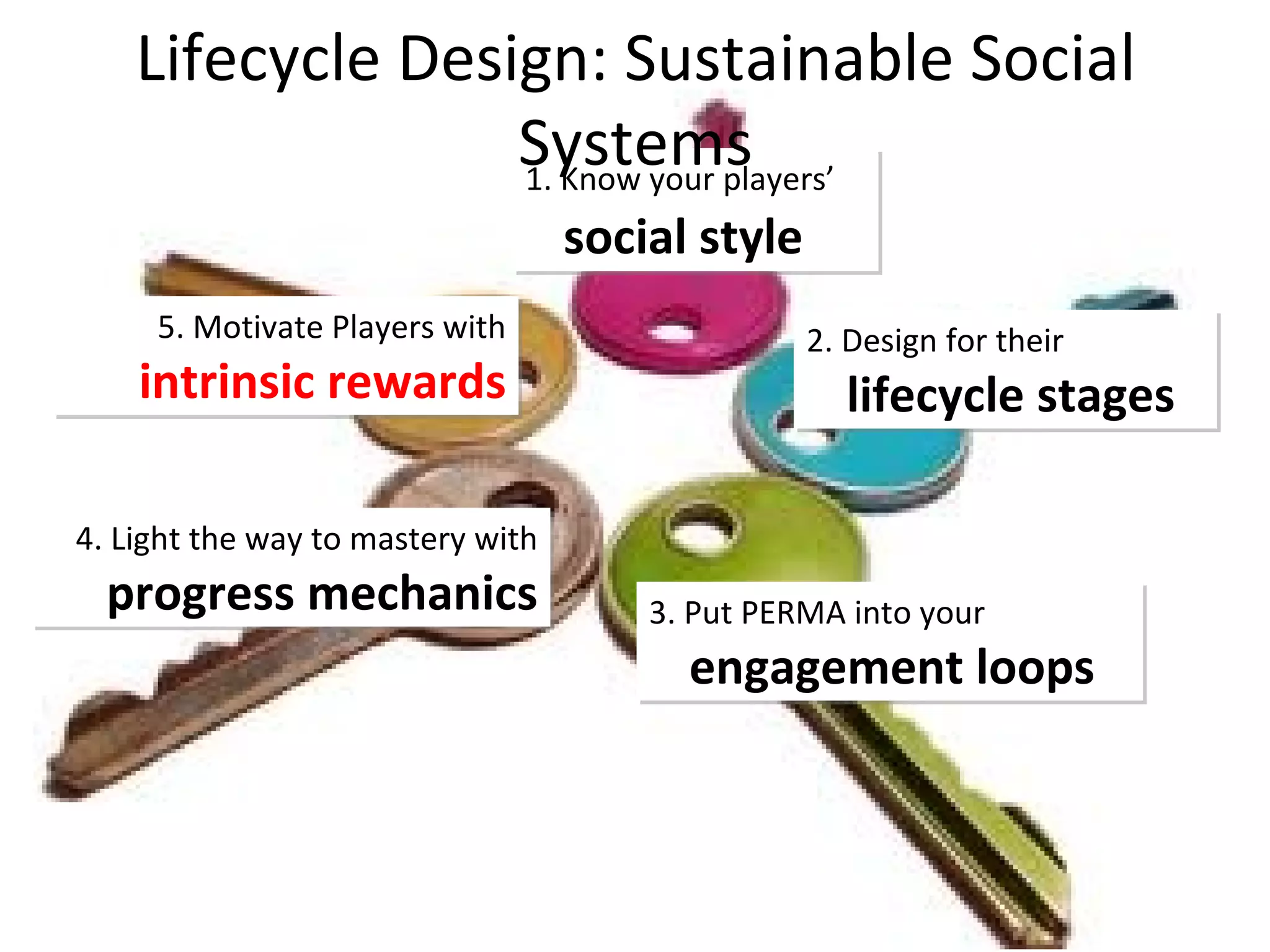 Lifecycle Design: Sustainable Social Systems

1. Know your players'
social style

2. Design for their
lifecycle stages

3. Put PERMA into your
engagement loops

4. Light the way to mastery with
progress mechanics

5. Motivate Players with
intrinsic rewards